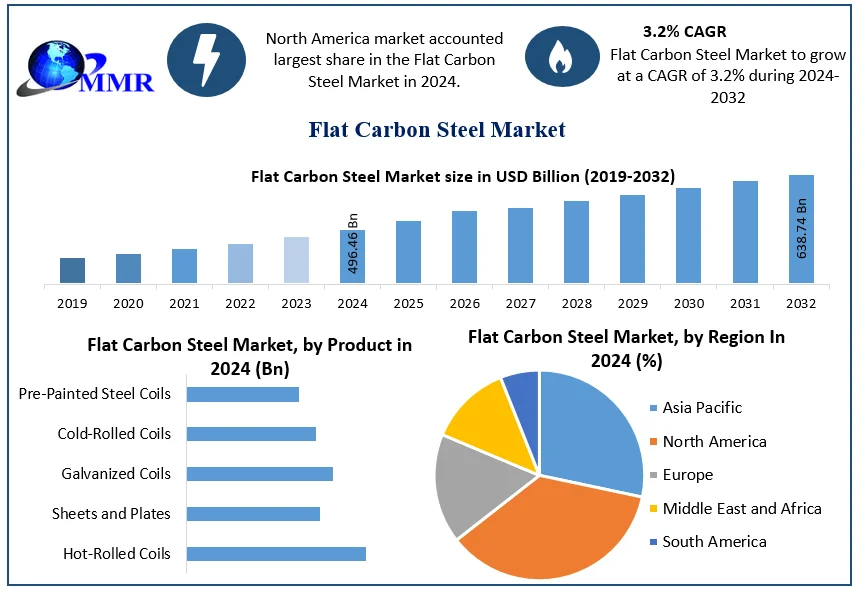 MMR

North America market accounted largest share in the Flat Carbon Steel Market in 2024.

3.2% CAGR
Flat Carbon Steel Market to grow at a CAGR of 3.2% during 2024-2032

Flat Carbon Steel Market

Flat Carbon Steel Market size in USD Billion (2019-2032)

496.46 Bn
638.74 Bn

2019 2020 2021 2022 2023 2024 2025 2026 2027 2028 2029 2030 2031 2032

Flat Carbon Steel Market, by Product in 2024 (Bn)

Pre-Painted Steel Coils
Cold-Rolled Coils
Galvanized Coils
Sheets and Plates
Hot-Rolled Coils

Flat Carbon Steel Market, by Region In 2024 (%)

Asia Pacific
North America
Europe
Middle East and Africa
South America